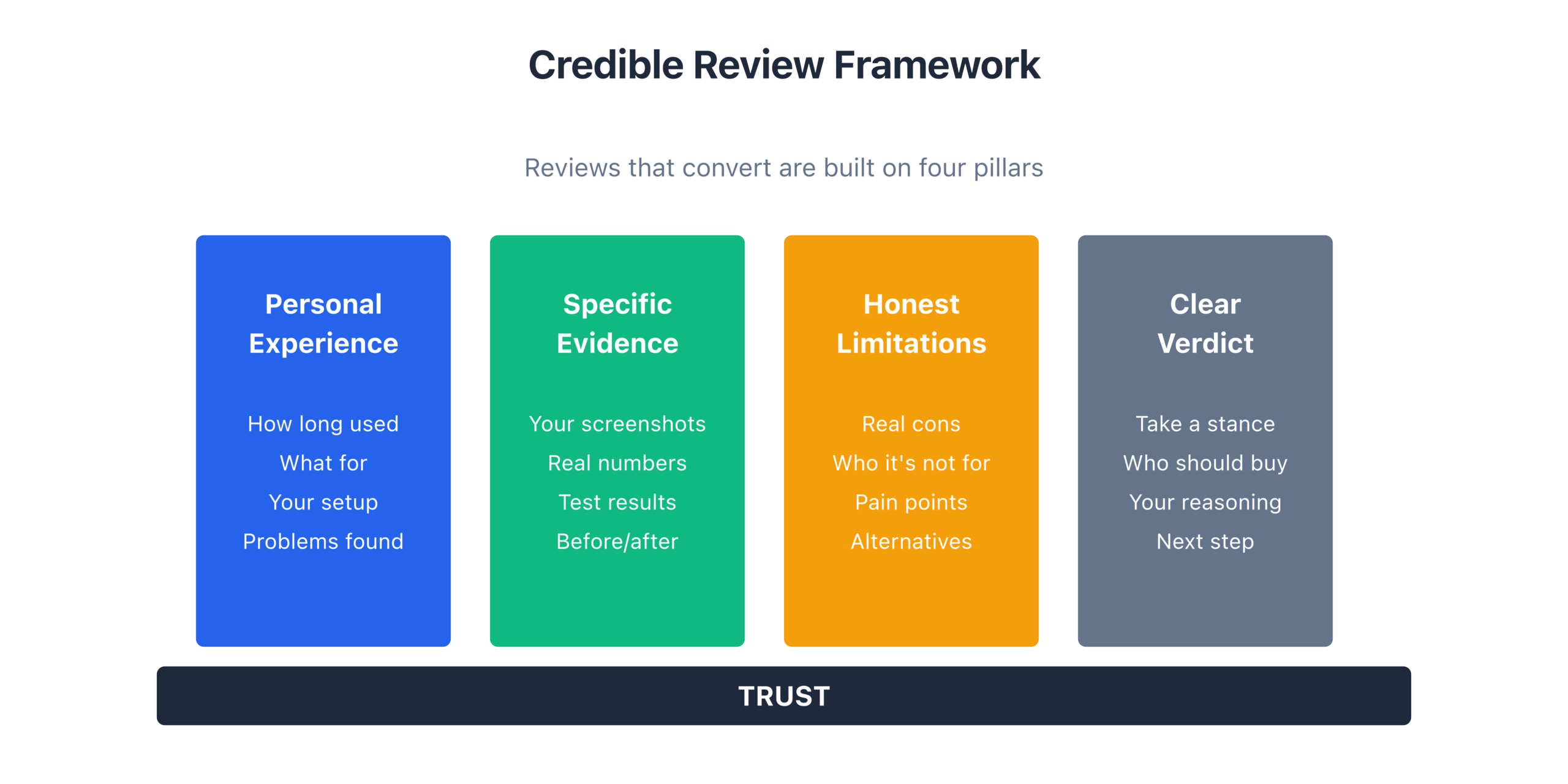 Credible Review Framework

Reviews that convert are built on four pillars

Personal Experience

How long used
What for
Your setup
Problems found

Specific Evidence

Your screenshots
Real numbers
Test results
Before/after

Honest Limitations

Real cons
Who it's not for
Pain points
Alternatives

Clear Verdict

Take a stance
Who should buy
Your reasoning
Next step

TRUST